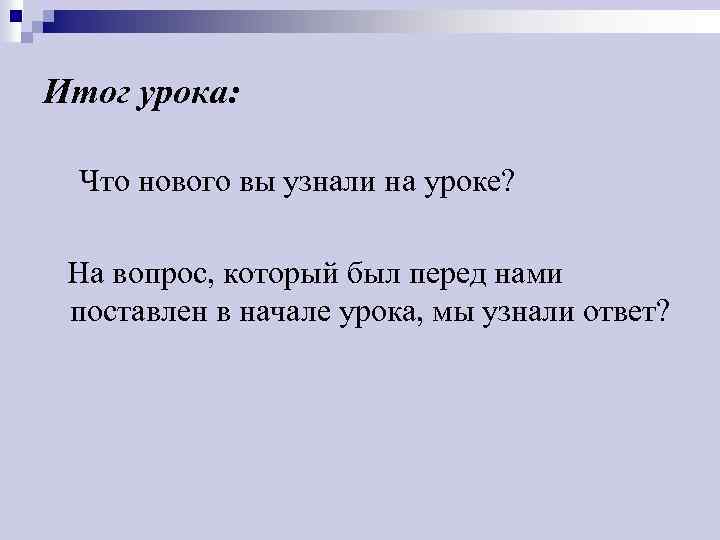 Итог урока:

Что нового вы узнали на уроке?

На вопрос, который был перед нами поставлен в начале урока, мы узнали ответ?